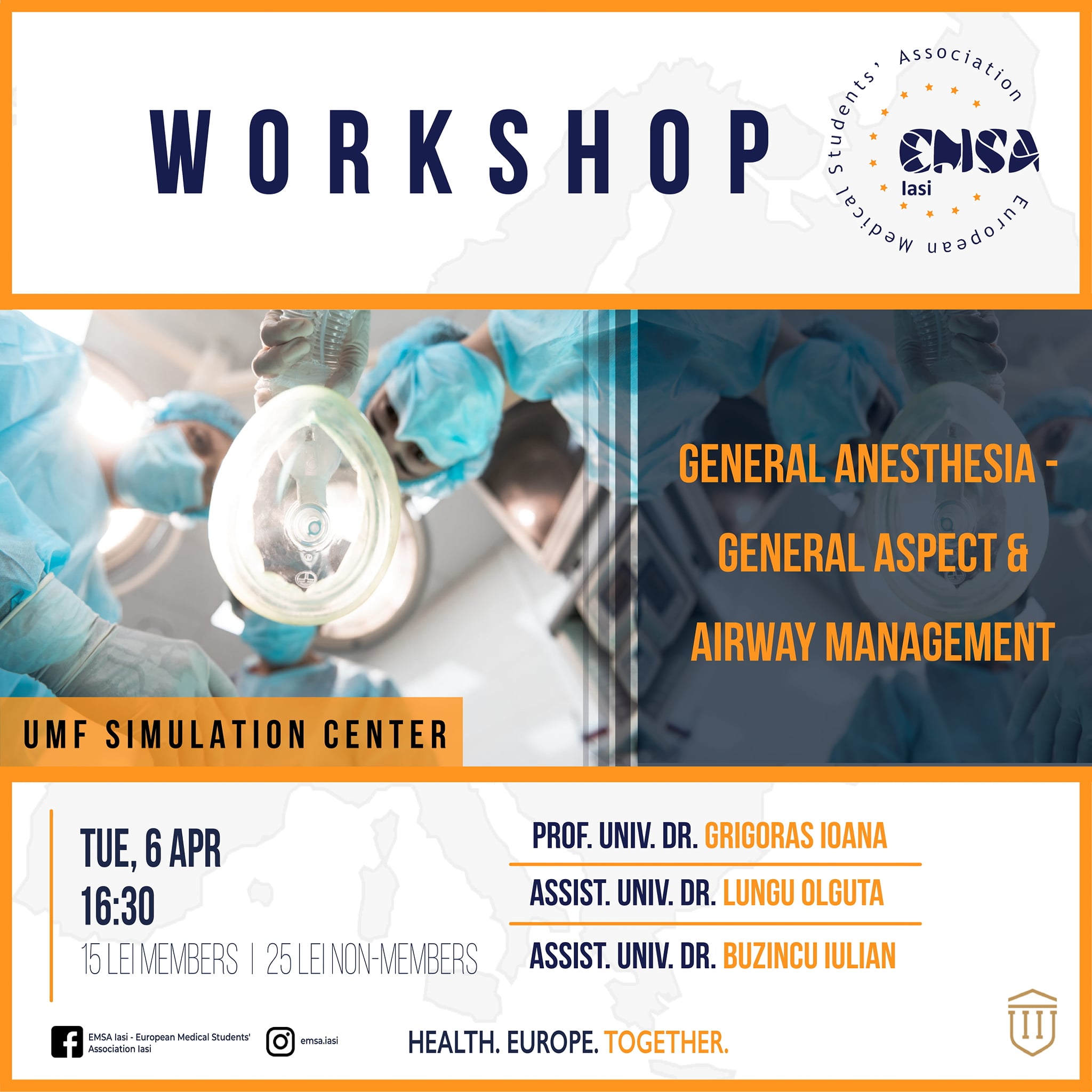 WORKSHOP

European Medical Students' Association
EMSA
Iasi

GENERAL ANESTHESIA - GENERAL ASPECT & AIRWAY MANAGEMENT

UMF SIMULATION CENTER

TUE, 6 APR
16:30
15 LEI MEMBERS | 25 LEI NON-MEMBERS

PROF. UNIV. DR. GRIGORAS IOANA
ASSIST. UNIV. DR. LUNGU OLGUTA
ASSIST. UNIV. DR. BUZINCU IULIAN

EMSA Iasi - European Medical Students' Association Iasi
emsa.iasi
HEALTH. EUROPE. TOGETHER.